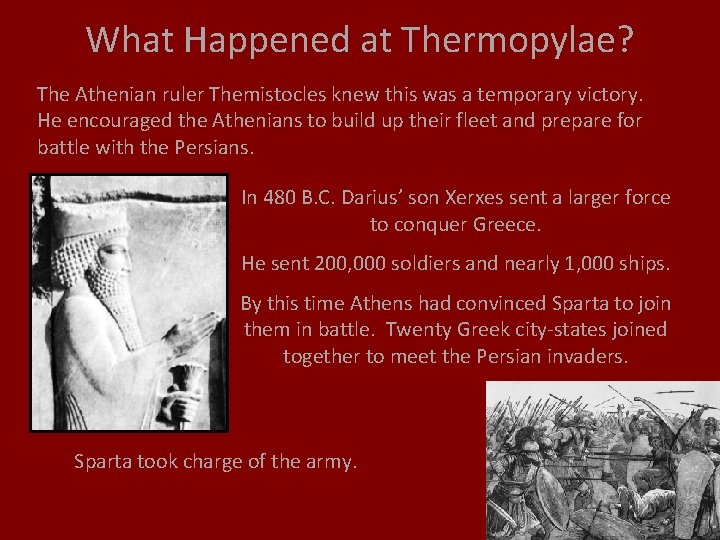 What Happened at Thermopylae?

The Athenian ruler Themistocles knew this was a temporary victory. He encouraged the Athenians to build up their fleet and prepare for battle with the Persians.

In 480 B.C. Darius' son Xerxes sent a larger force to conquer Greece.

He sent 200,000 soldiers and nearly 1,000 ships.

By this time Athens had convinced Sparta to join them in battle. Twenty Greek city-states joined together to meet the Persian invaders.

Sparta took charge of the army.